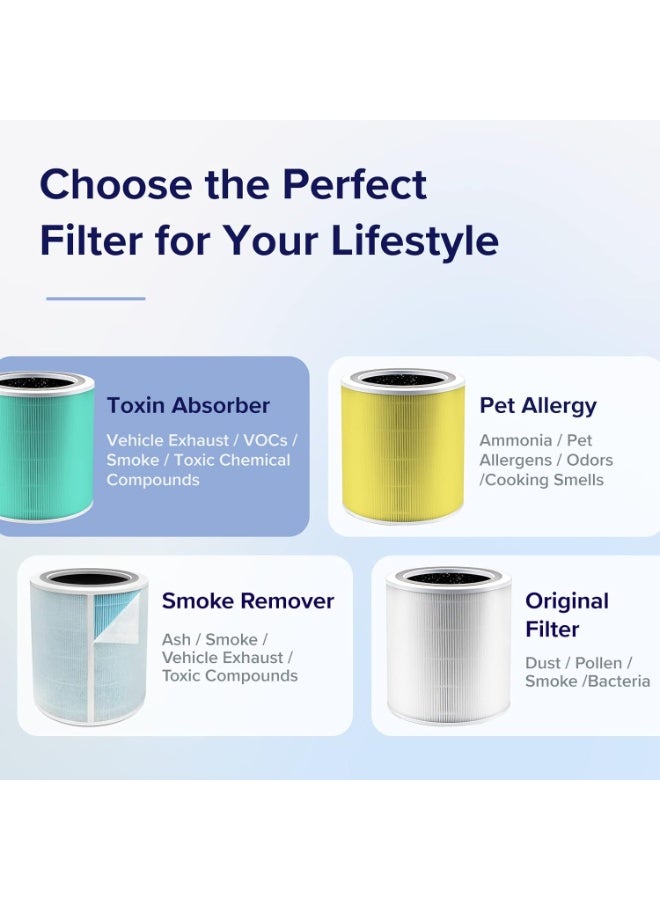 Choose the Perfect Filter for Your Lifestyle

Toxin Absorber

Vehicle Exhaust / VOCs / Smoke / Toxic Chemical Compounds

Pet Allergy

Ammonia / Pet Allergens / Odors /Cooking Smells

Smoke Remover

Ash / Smoke / Vehicle Exhaust / Toxic Compounds

Original Filter

Dust / Pollen / Smoke /Bacteria